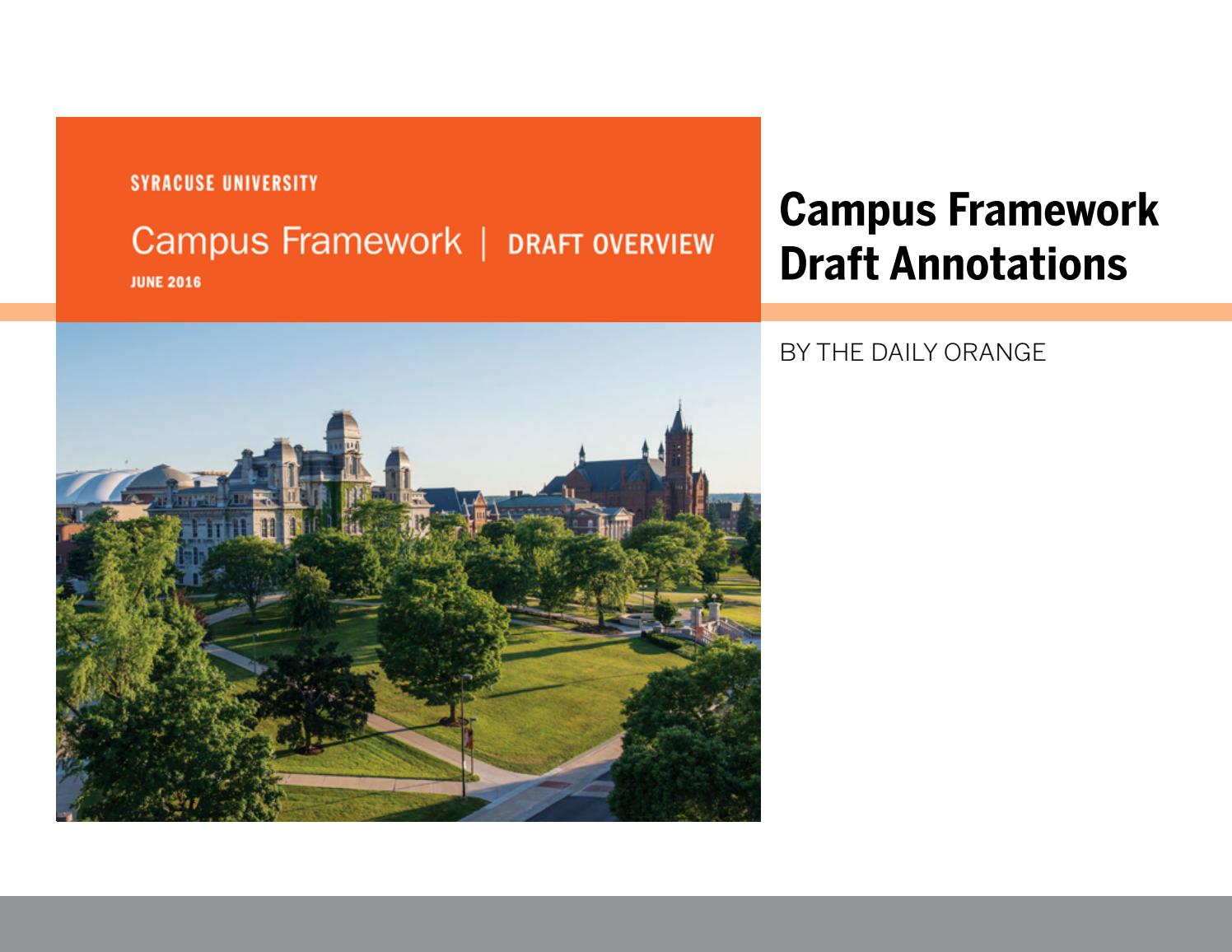 SYRACUSE UNIVERSITY

Campus Framework | DRAFT OVERVIEW

JUNE 2016

Campus Framework Draft Annotations

BY THE DAILY ORANGE